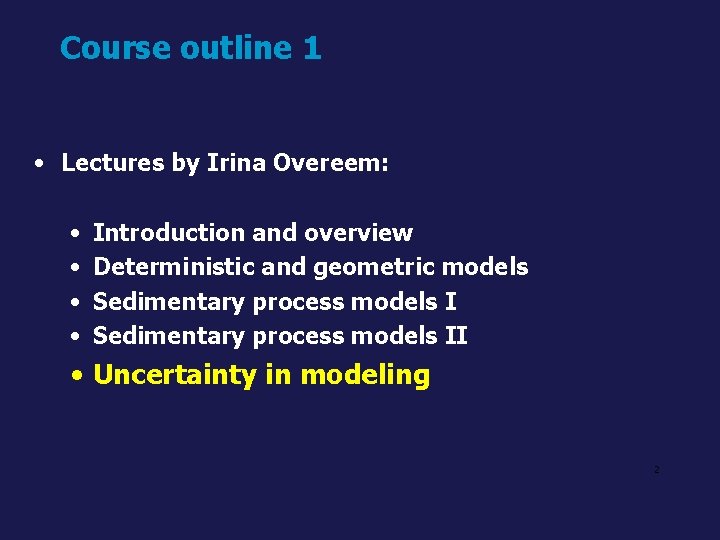 Course outline 1

• Lectures by Irina Overeem:

• Introduction and overview
• Deterministic and geometric models
• Sedimentary process models I
• Sedimentary process models II
• Uncertainty in modeling

2